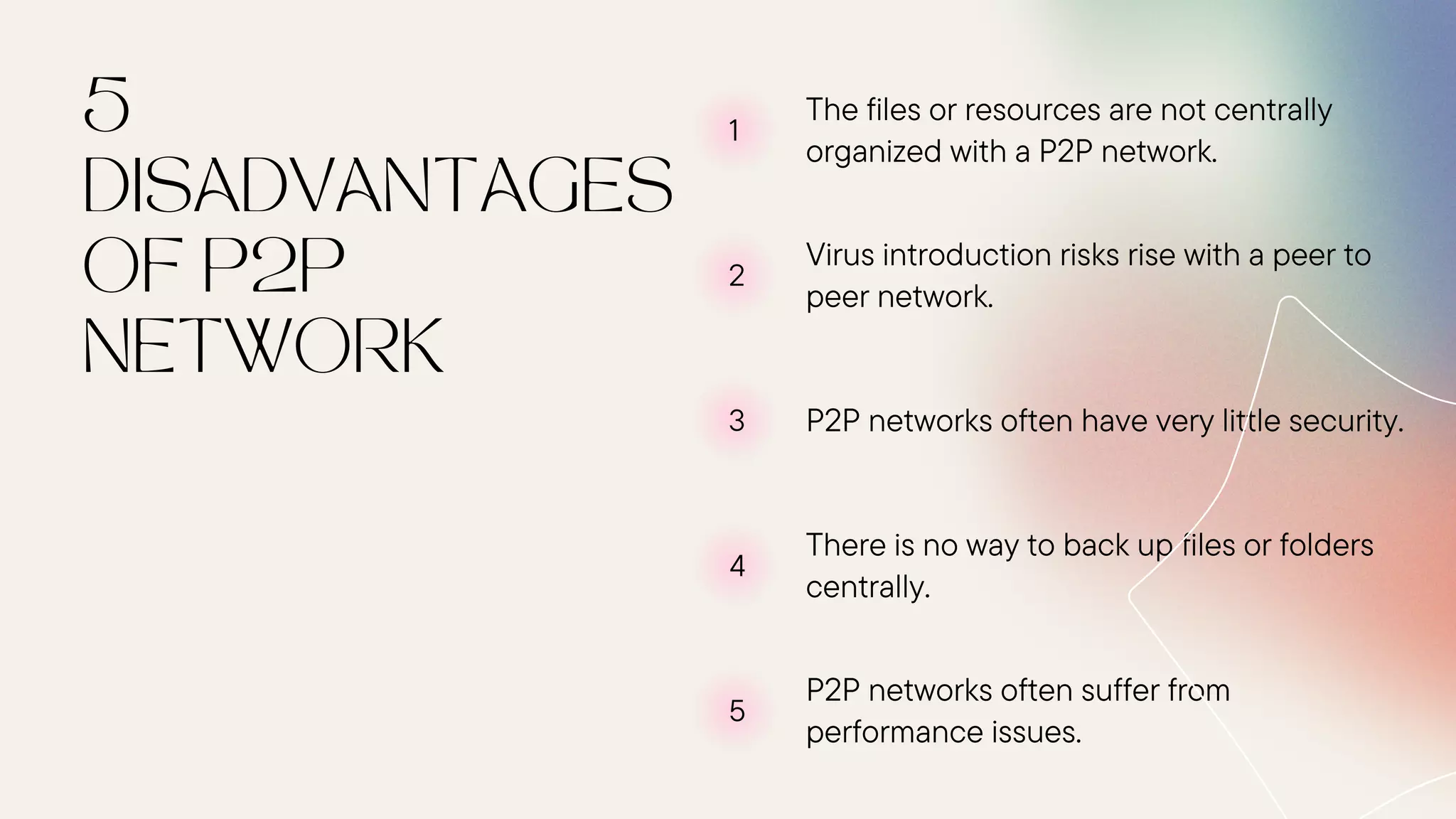 5 DISADVANTAGES OF P2P NETWORK

1 The files or resources are not centrally organized with a P2P network.

2 Virus introduction risks rise with a peer to peer network.

3 P2P networks often have very little security.

4 There is no way to back up files or folders centrally.

5 P2P networks often suffer from performance issues.